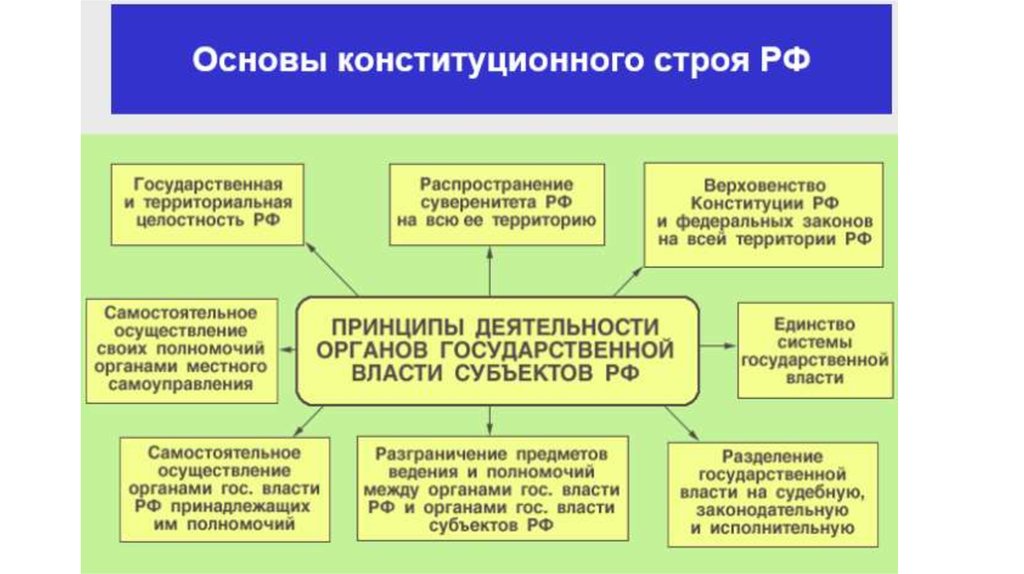 Основы конституционного строя РФ

Государственная и территориальная целостность РФ

Распространение суверенитета РФ на всю ее территорию

Верховенство Конституции РФ и федеральных законов на всей территории РФ

Самостоятельное осуществление своих полномочий органами местного самоуправления

ПРИНЦИПЫ ДЕЯТЕЛЬНОСТИ ОРГАНОВ ГОСУДАРСТВЕННОЙ ВЛАСТИ СУБЪЕКТОВ РФ

Единство системы государственной власти

Самостоятельное осуществление органами гос. власти РФ принадлежащих им полномочий

Разграничение предметов ведения и полномочий между органами гос. власти РФ и органами гос. власти субъектов РФ

Разделение государственной власти на судебную, законодательную и исполнительную